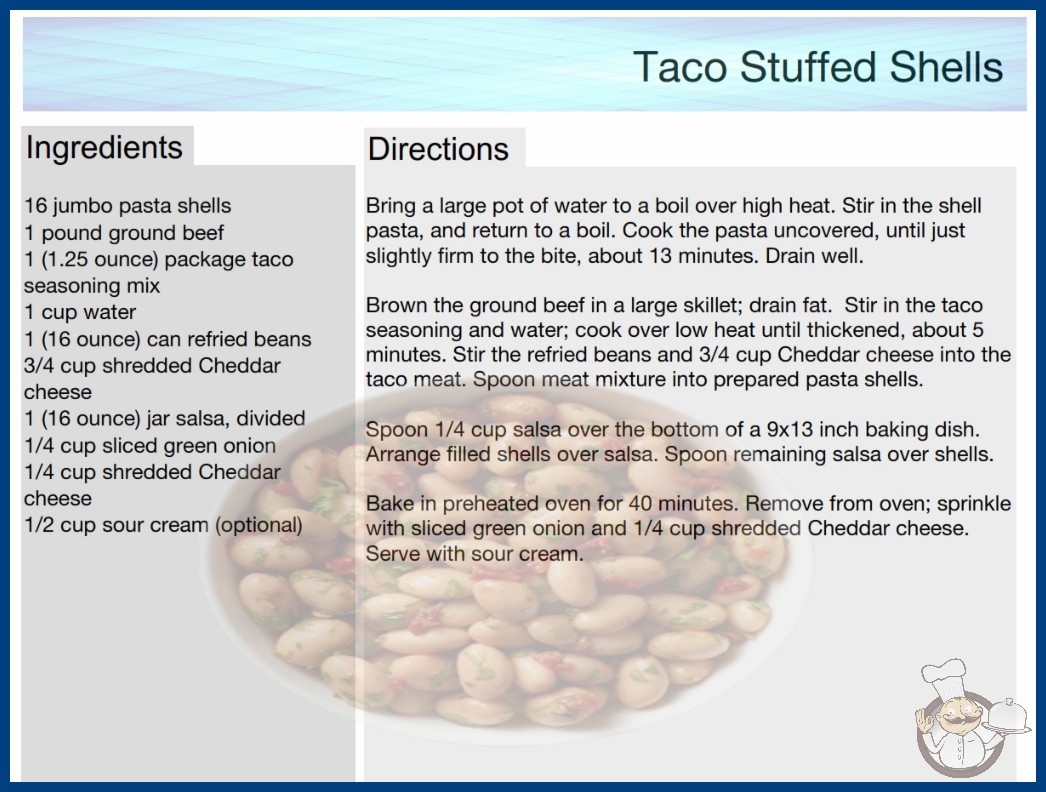 Taco Stuffed Shells

Ingredients

16 jumbo pasta shells
1 pound ground beef
1 (1.25 ounce) package taco seasoning mix
1 cup water
1 (16 ounce) can refried beans
3/4 cup shredded Cheddar cheese
1 (16 ounce) jar salsa, divided
1/4 cup sliced green onion
1/4 cup shredded Cheddar cheese
1/2 cup sour cream (optional)

Directions

Bring a large pot of water to a boil over high heat. Stir in the shell pasta, and return to a boil. Cook the pasta uncovered, until just slightly firm to the bite, about 13 minutes. Drain well.

Brown the ground beef in a large skillet; drain fat. Stir in the taco seasoning and water; cook over low heat until thickened, about 5 minutes. Stir the refried beans and 3/4 cup Cheddar cheese into the taco meat. Spoon meat mixture into prepared pasta shells.

Spoon 1/4 cup salsa over the bottom of a 9x13 inch baking dish. Arrange filled shells over salsa. Spoon remaining salsa over shells.

Bake in preheated oven for 40 minutes. Remove from oven; sprinkle with sliced green onion and 1/4 cup shredded Cheddar cheese. Serve with sour cream.